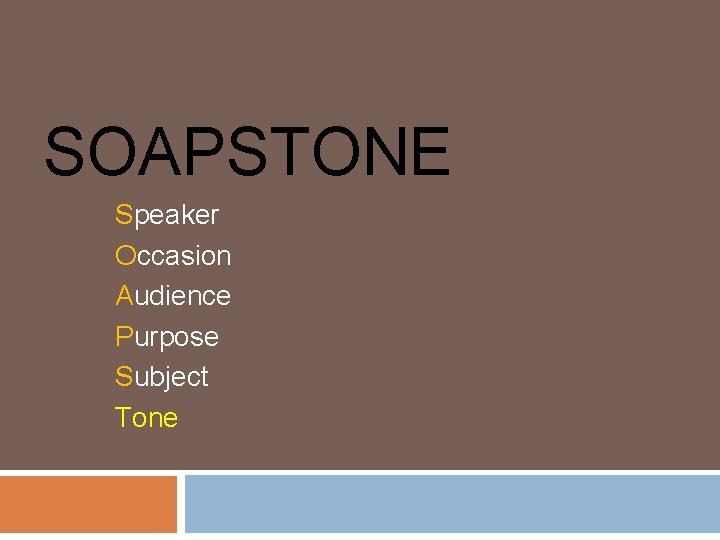 SOAPSTONE

Speaker
Occasion
Audience
Purpose
Subject
Tone